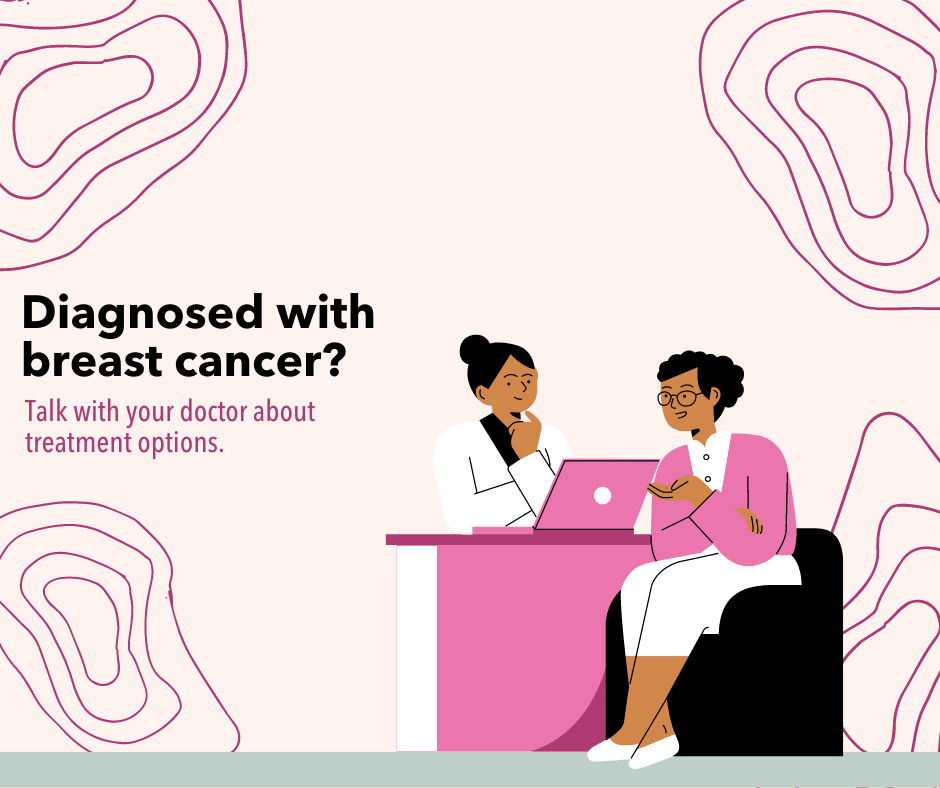 Diagnosed with breast cancer?

Talk with your doctor about treatment options.